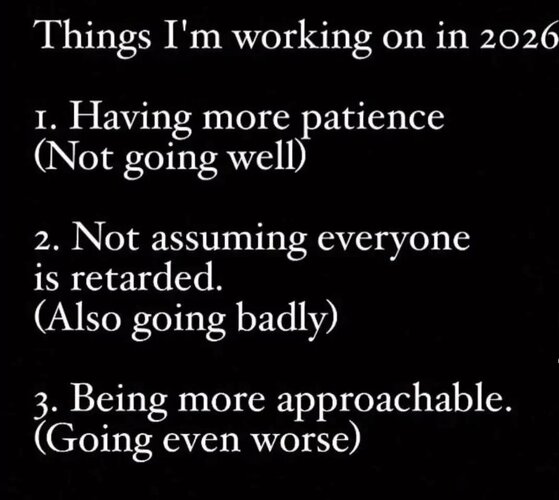 Things I'm working on in 2026

1. Having more patience (Not going well)

2. Not assuming everyone is retarded. (Also going badly)

3. Being more approachable. (Going even worse)